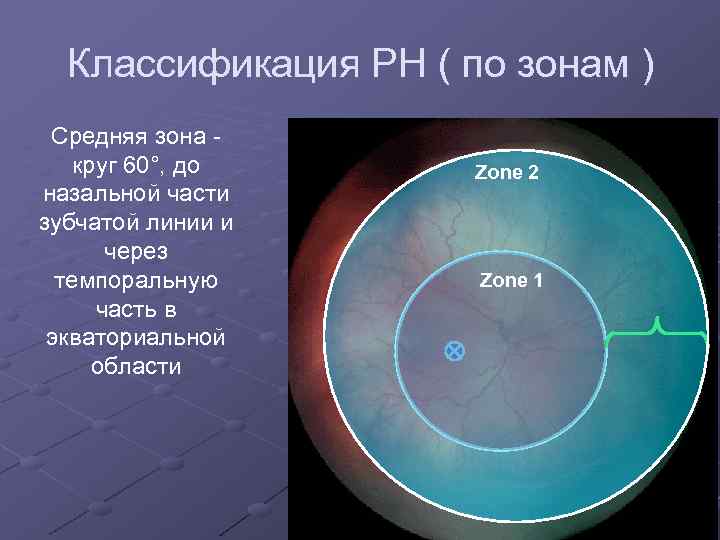 Классификация РН ( по зонам )

Средняя зона - круг 60°, до назальной части зубчатой линии и через темпоральную часть в экваториальной области

Zone 2

Zone 1